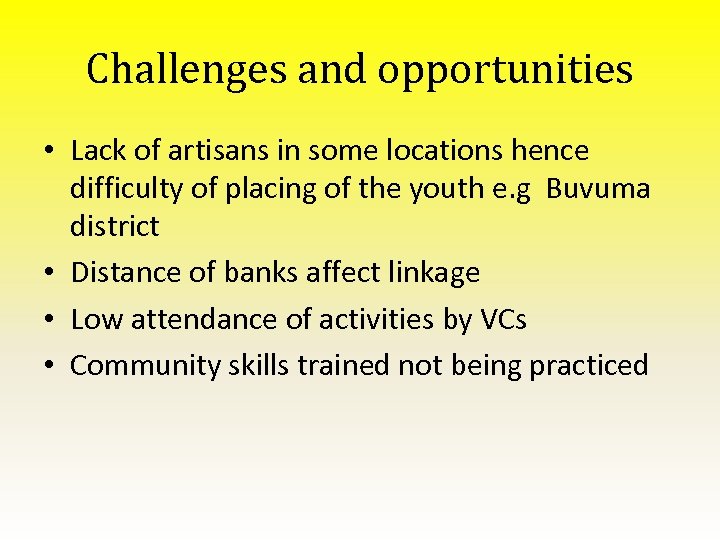 Challenges and opportunities

• Lack of artisans in some locations hence difficulty of placing of the youth e.g Buvuma district
• Distance of banks affect linkage
• Low attendance of activities by VCs
• Community skills trained not being practiced